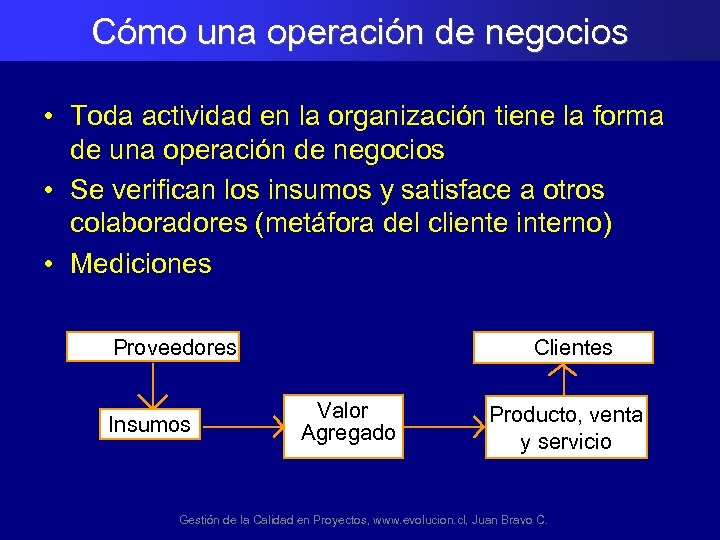 Cómo una operación de negocios

• Toda actividad en la organización tiene la forma de una operación de negocios
• Se verifican los insumos y satisface a otros colaboradores (metáfora del cliente interno)
• Mediciones

Proveedores

Clientes

Insumos

Valor Agregado

Producto, venta y servicio

Gestión de la Calidad en Proyectos, www.evolucion.cl, Juan Bravo C.